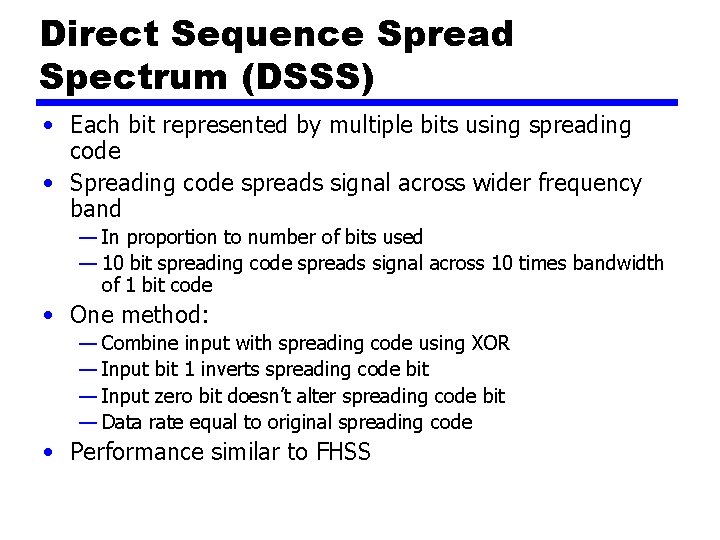 Direct Sequence Spread Spectrum (DSSS)

• Each bit represented by multiple bits using spreading code
• Spreading code spreads signal across wider frequency band
— In proportion to number of bits used
— 10 bit spreading code spreads signal across 10 times bandwidth of 1 bit code
• One method:
— Combine input with spreading code using XOR
— Input bit 1 inverts spreading code bit
— Input zero bit doesn't alter spreading code bit
— Data rate equal to original spreading code
• Performance similar to FHSS